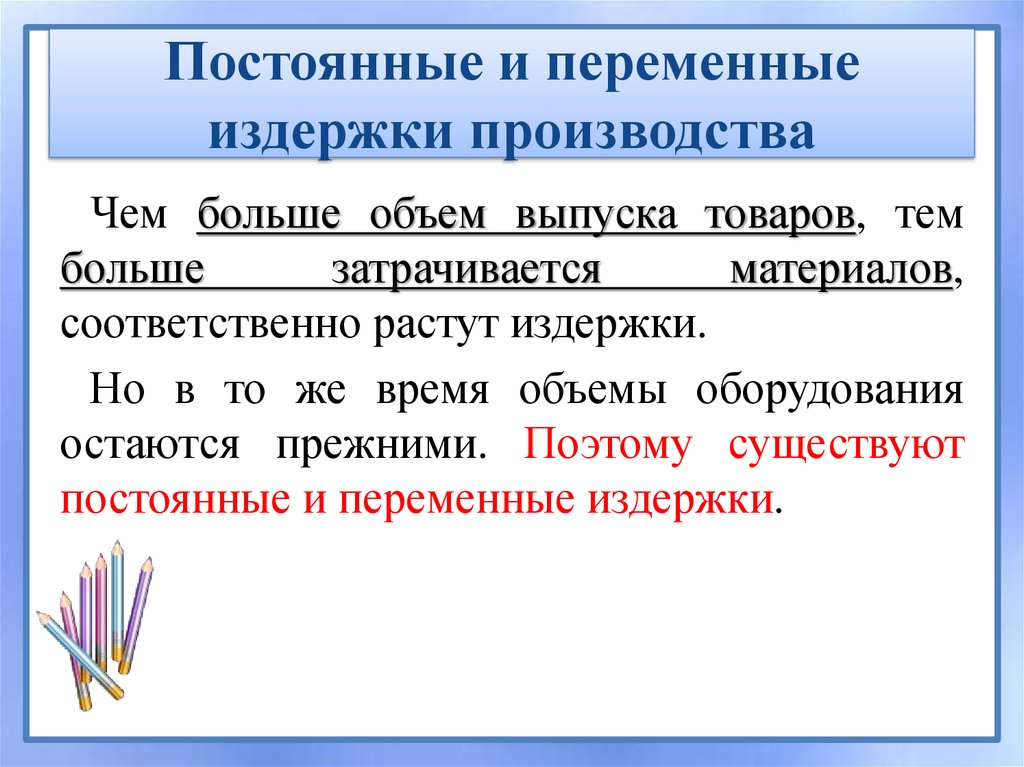 Постоянные и переменные издержки производства

Чем больше объем выпуска товаров, тем больше затрачивается материалов, соответственно растут издержки.

Но в то же время объемы оборудования остаются прежними. Поэтому существуют постоянные и переменные издержки.